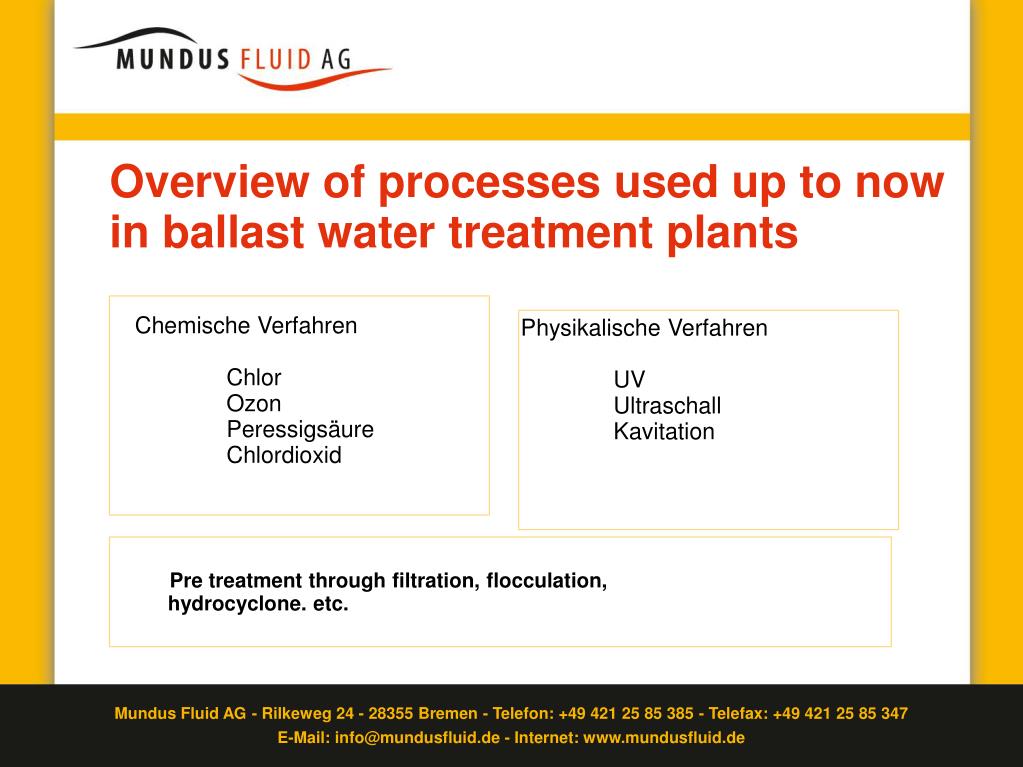 MUNDUS FLUID AG

Overview of processes used up to now in ballast water treatment plants

Chemische Verfahren

Chlor
Ozon
Peressigsäure
Chlordioxid

Physikalische Verfahren

UV
Ultraschall
Kavitation

Pre treatment through filtration, flocculation, hydrocyclone. etc.

Mundus Fluid AG - Rilkeweg 24 - 28355 Bremen - Telefon: +49 421 25 85 385 - Telefax: +49 421 25 85 347
E-Mail: info@mundusfluid.de - Internet: www.mundusfluid.de